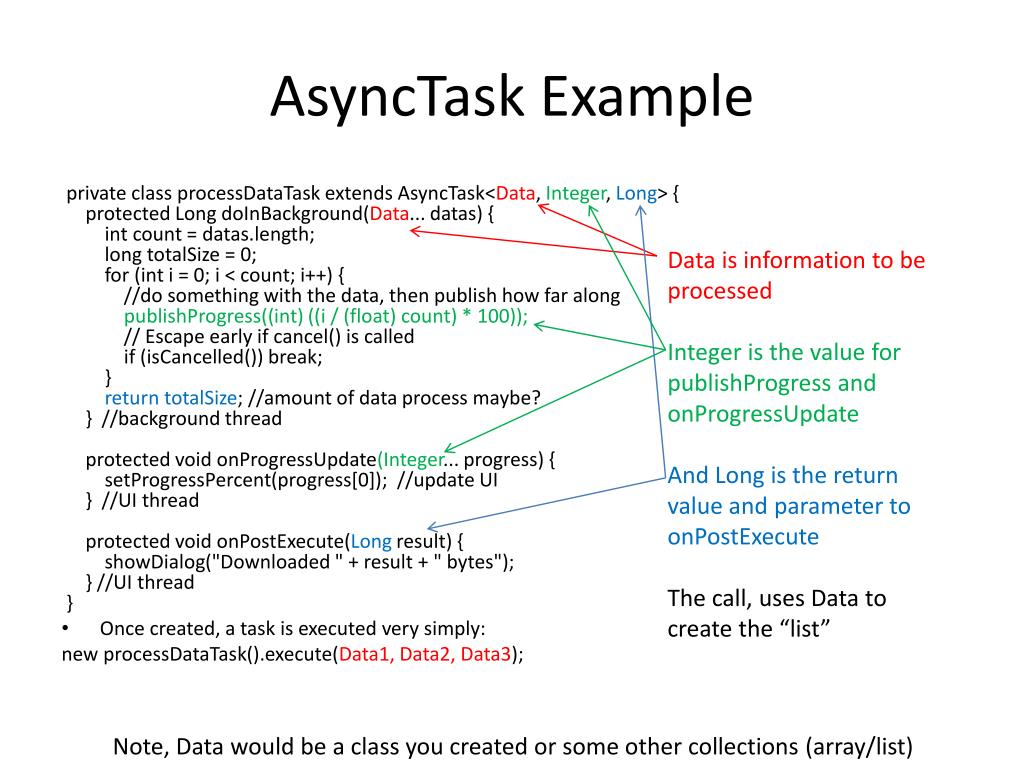 AsyncTask Example

private class processDataTask extends AsyncTask<Data, Integer, Long> {
protected Long doInBackground(Data... datas) {
int count = datas.length;
long totalSize = 0;
for (int i = 0; i < count; i++) {
//do something with the data, then publish how far along
publishProgress((int) ((i / (float) count) * 100));
// Escape early if cancel() is called
if (isCancelled()) break;
}
return totalSize; //amount of data process maybe?
} //background thread

protected void onProgressUpdate(Integer... progress) {
setProgressPercent(progress[0]); //update UI
} //UI thread

protected void onPostExecute(Long result) {
showDialog("Downloaded " + result + " bytes");
} //UI thread
}

• Once created, a task is executed very simply:
new processDataTask().execute(Data1, Data2, Data3);

Data is information to be processed

Integer is the value for publishProgress and onProgressUpdate

And Long is the return value and parameter to onPostExecute

The call, uses Data to create the “list”

Note, Data would be a class you created or some other collections (array/list)